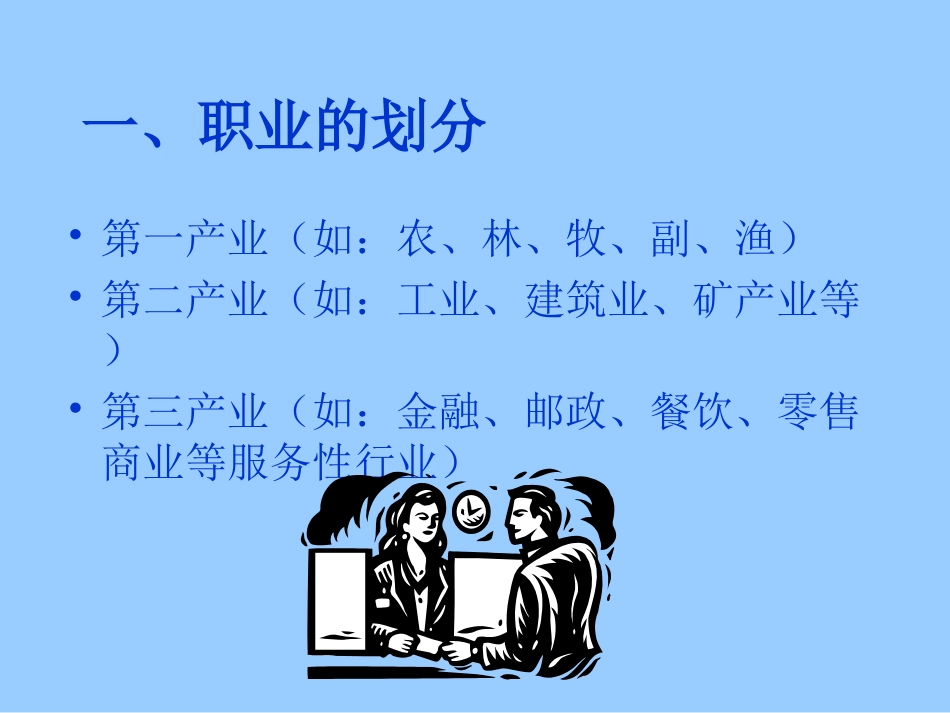 一、职业的划分

• 第一产业（如：农、林、牧、副、渔）
• 第二产业（如：工业、建筑业、矿产业等）
• 第三产业（如：金融、邮政、餐饮、零售商业等服务性行业）